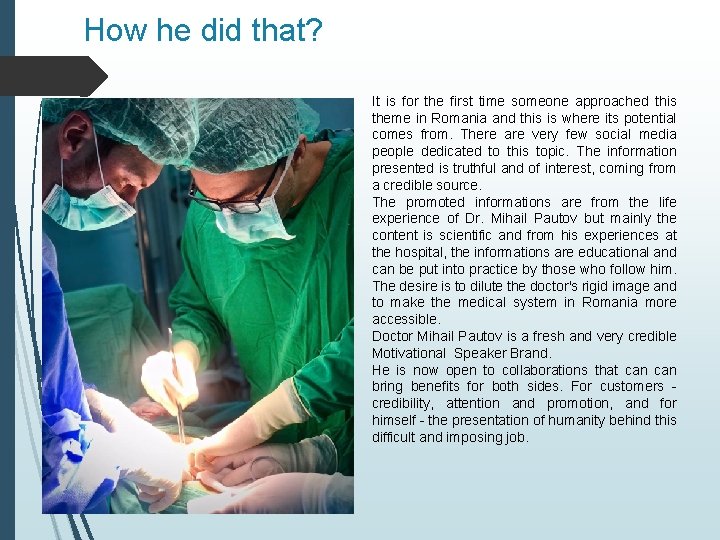 How he did that?

It is for the first time someone approached this theme in Romania and this is where its potential comes from. There are very few social media people dedicated to this topic. The information presented is truthful and of interest, coming from a credible source.
The promoted informations are from the life experience of Dr. Mihail Pautov but mainly the content is scientific and from his experiences at the hospital, the informations are educational and can be put into practice by those who follow him. The desire is to dilute the doctor's rigid image and to make the medical system in Romania more accessible.
Doctor Mihail Pautov is a fresh and very credible Motivational Speaker Brand.
He is now open to collaborations that can can bring benefits for both sides. For customers - credibility, attention and promotion, and for himself - the presentation of humanity behind this difficult and imposing job.